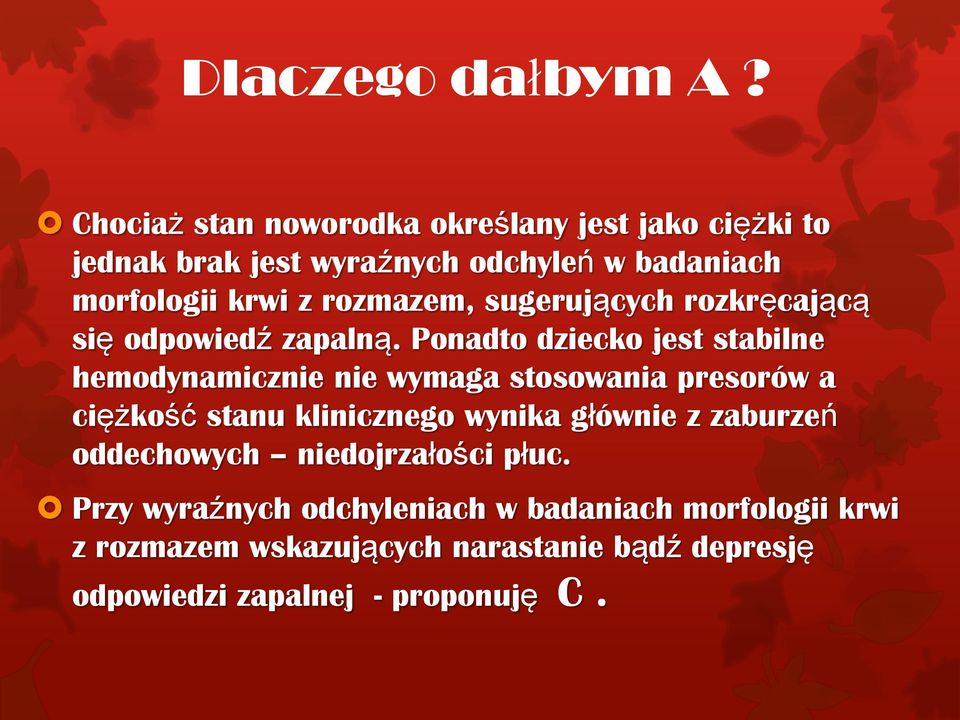 Dlaczego dałbym A ?

Chociaż stan noworodka określany jest jako ciężki to jednak brak jest wyraźnych odchyleń w badaniach morfologii krwi z rozmazem, sugerujących rozkręcającą się odpowiedź zapalną. Ponadto dziecko jest stabilne hemodynamicznie nie wymaga stosowania presorów a ciężkość stanu klinicznego wynika głównie z zaburzeń oddechowych – niedojrzałości płuc.

Przy wyraźnych odchyleniach w badaniach morfologii krwi z rozmazem wskazujących narastanie bądź depresję odpowiedzi zapalnej - proponuję C .